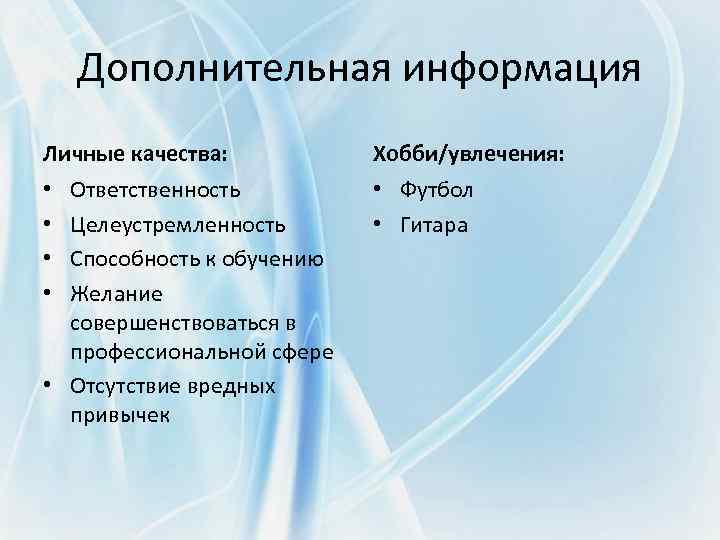 Дополнительная информация

Личные качества:
• Ответственность
• Целеустремленность
• Способность к обучению
• Желание совершенствоваться в профессиональной сфере
• Отсутствие вредных привычек

Хобби/увлечения:
• Футбол
• Гитара